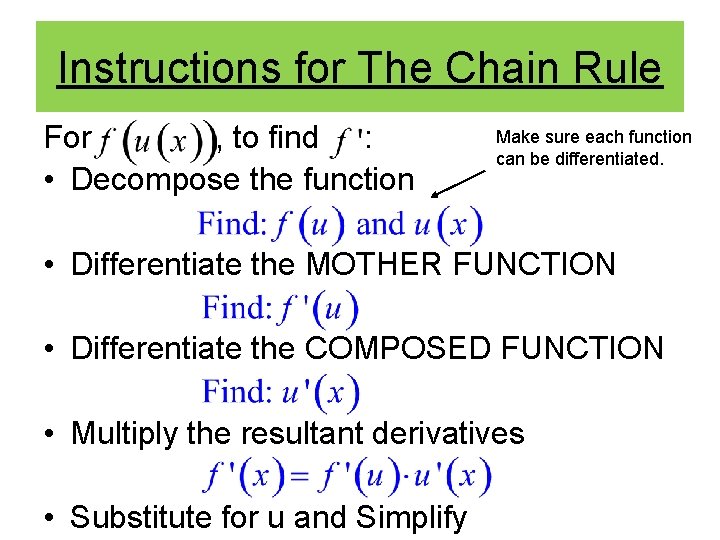 Instructions for The Chain Rule

For $f(u(x))$, to find $f'$:

Make sure each function can be differentiated.

• Decompose the function

Find: $f(u)$ and $u(x)$

• Differentiate the MOTHER FUNCTION

Find: $f'(u)$

• Differentiate the COMPOSED FUNCTION

Find: $u'(x)$

• Multiply the resultant derivatives

$f'(x) = f'(u) \cdot u'(x)$

• Substitute for u and Simplify